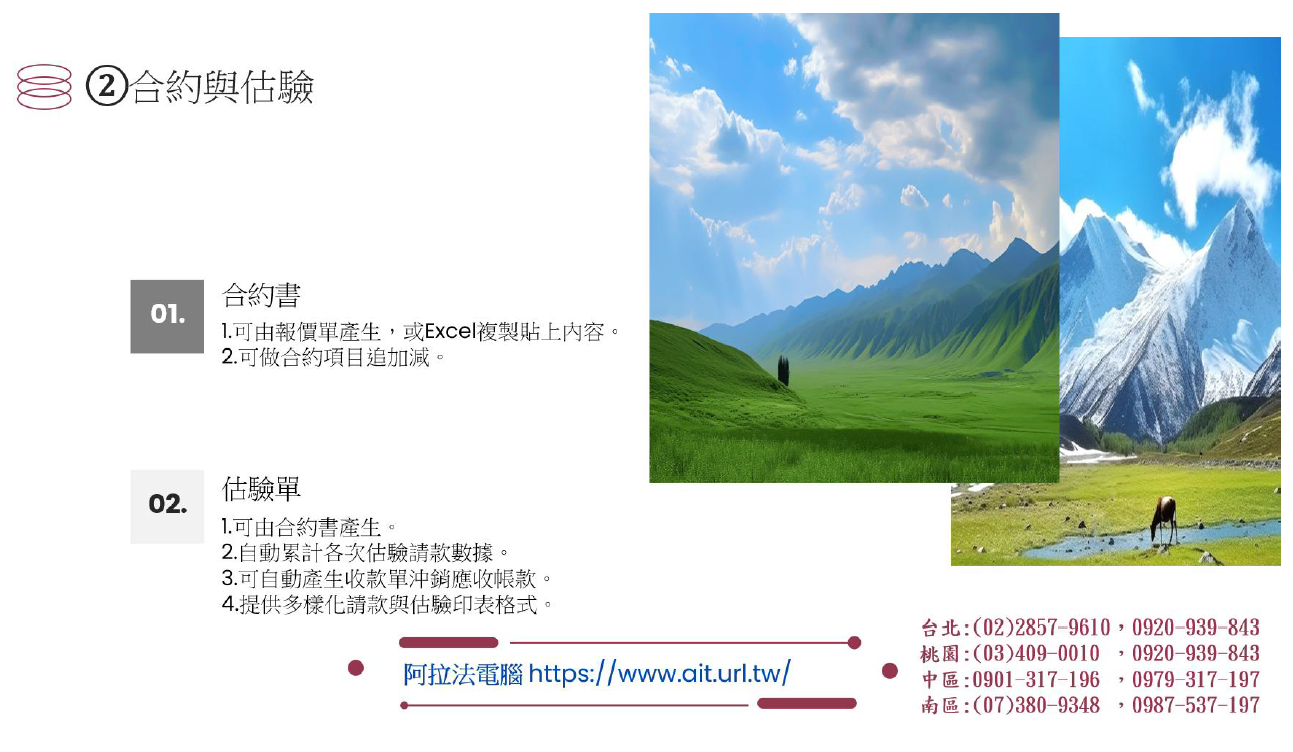 ②合約與估驗

01.
合約書
1.可由報價單產生，或Excel複製貼上內容。
2.可做合約項目追加減。

02.
估驗單
1.可由合約書產生。
2.自動累計各次估驗請款數據。
3.可自動產生收款單沖銷應收帳款。
4.提供多樣化請款與估驗印表格式。

阿拉法電腦 https://www.ait.url.tw/

台北:(02)2857-9610，0920-939-843
桃園:(03)409-0010 ，0920-939-843
中區:0901-317-196 ，0979-317-197
南區:(07)380-9348 ，0987-537-197